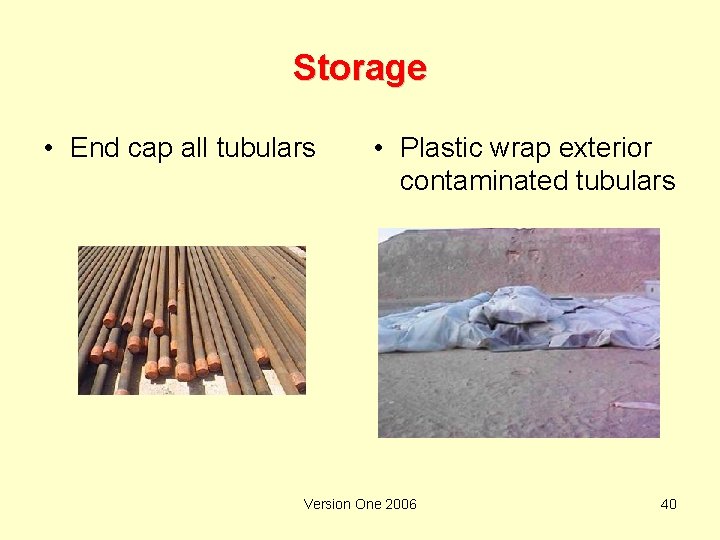 Storage

• End cap all tubulars

• Plastic wrap exterior contaminated tubulars

Version One 2006

40